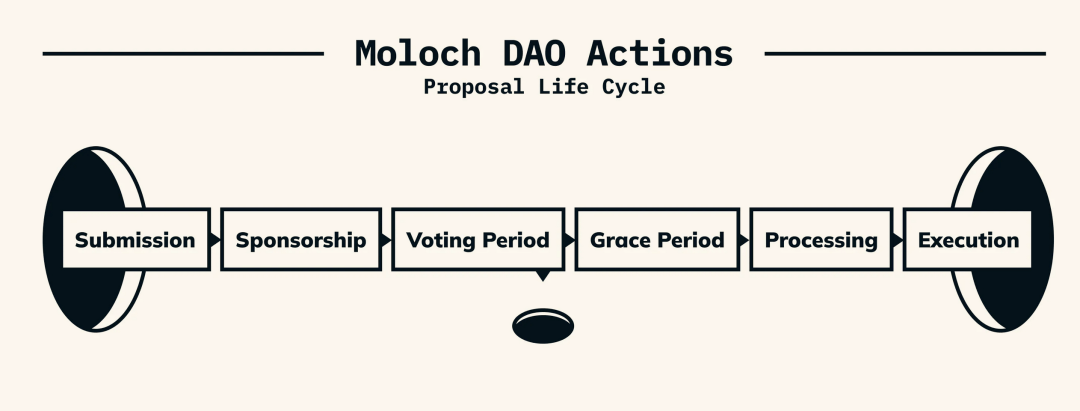 Moloch DAO Actions

Proposal Life Cycle

Submission

Sponsorship

Voting Period

Grace Period

Processing

Execution